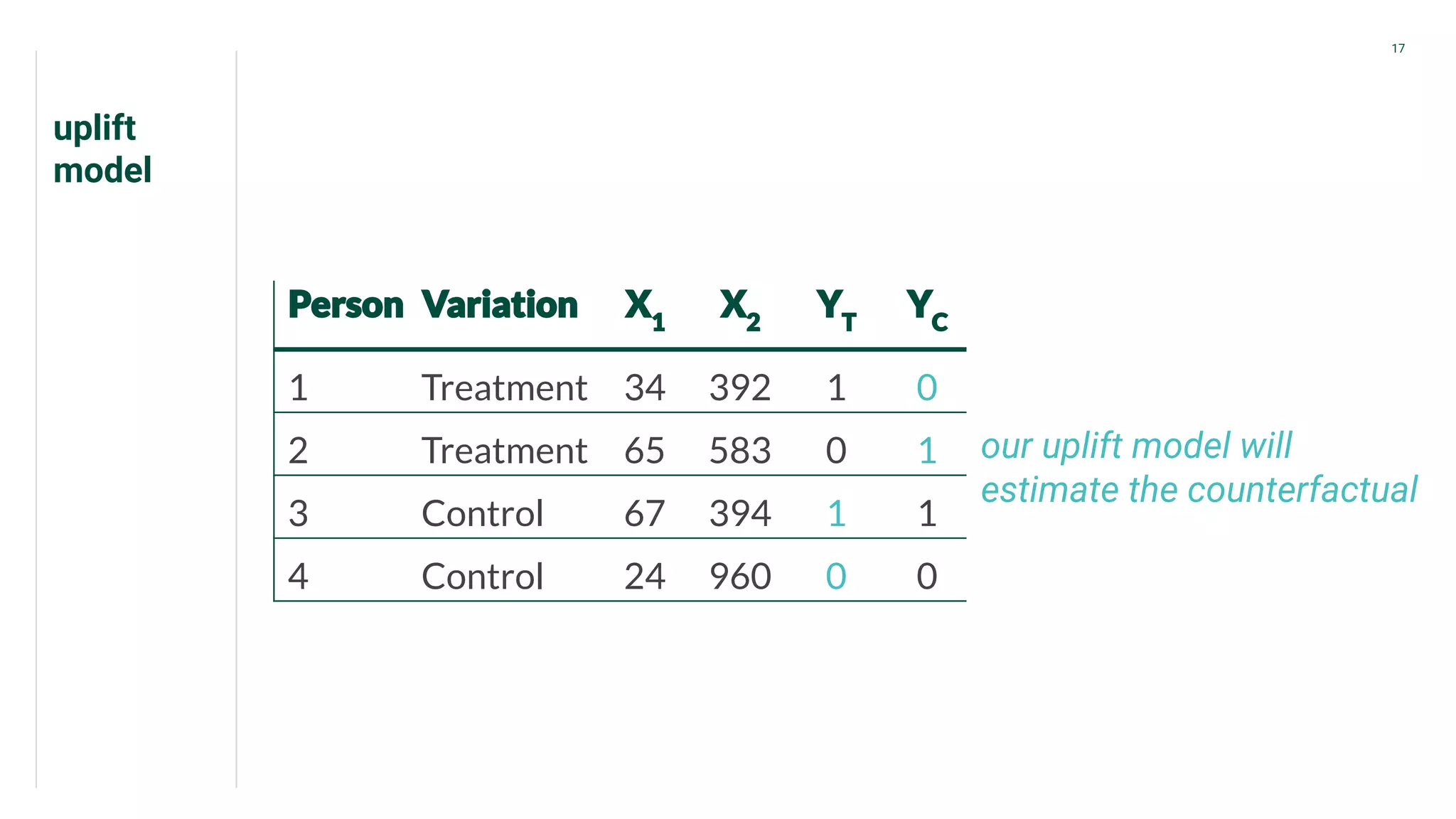 17

uplift model

| Person | Variation | $X_1$ | $X_2$ | $Y_T$ | $Y_C$ |
|---|---|---|---|---|---|
| 1 | Treatment | 34 | 392 | 1 | 0 |
| 2 | Treatment | 65 | 583 | 0 | 1 |
| 3 | Control | 67 | 394 | 1 | 1 |
| 4 | Control | 24 | 960 | 0 | 0 |

our uplift model will estimate the counterfactual